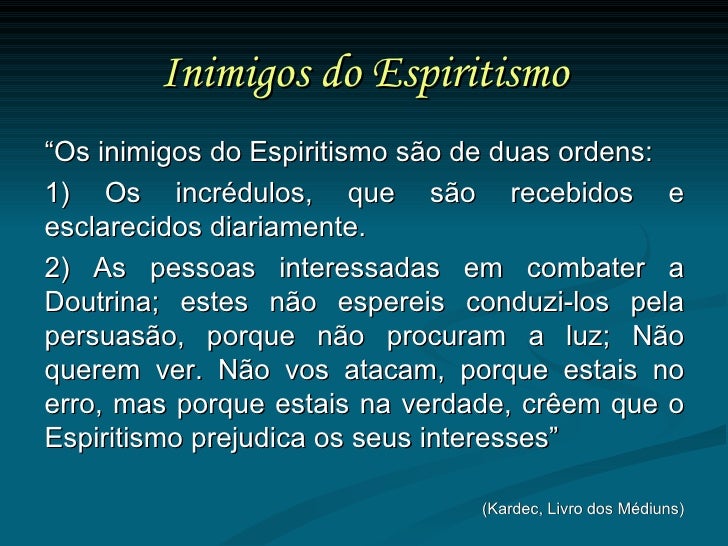 Inimigos do Espiritismo

“Os inimigos do Espiritismo são de duas ordens:

1) Os incrédulos, que são recebidos e esclarecidos diariamente.

2) As pessoas interessadas em combater a Doutrina; estes não espereis conduzi-los pela persuasão, porque não procuram a luz; Não querem ver. Não vos atacam, porque estais no erro, mas porque estais na verdade, crêem que o Espiritismo prejudica os seus interesses”

(Kardec, Livro dos Médiuns)